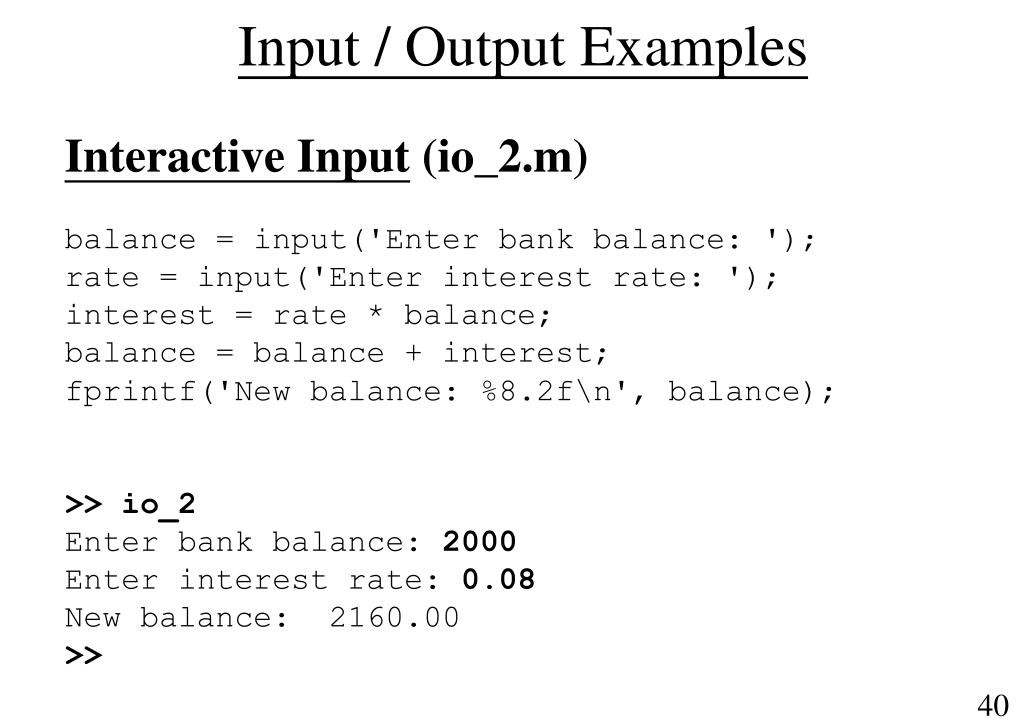 Input / Output Examples

Interactive Input (io_2.m)

balance = input('Enter bank balance: ');
rate = input('Enter interest rate: ');
interest = rate * balance;
balance = balance + interest;
fprintf('New balance: %8.2f\n', balance);

>> io_2
Enter bank balance: 2000
Enter interest rate: 0.08
New balance:  2160.00
>>

40